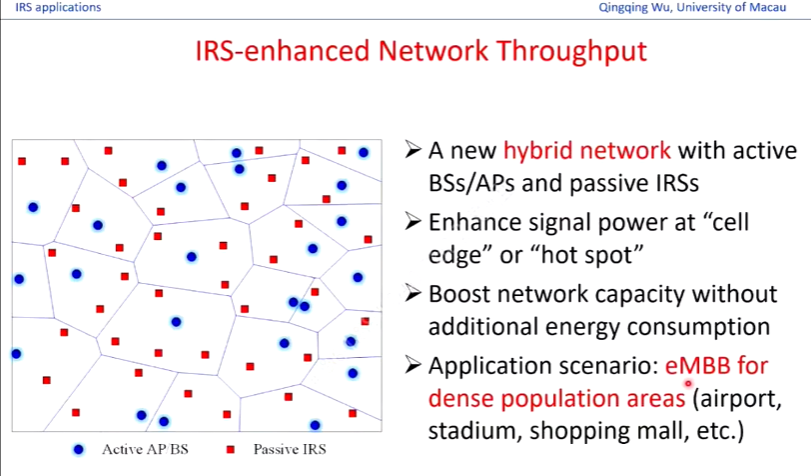 IRS applications

Qingqing Wu, University of Macau

IRS-enhanced Network Throughput

Active AP/BS

Passive IRS

➢ A new hybrid network with active BSs/APs and passive IRSs

➢ Enhance signal power at "cell edge" or "hot spot"

➢ Boost network capacity without additional energy consumption

➢ Application scenario: eMBB for dense population areas (airport, stadium, shopping mall, etc.)